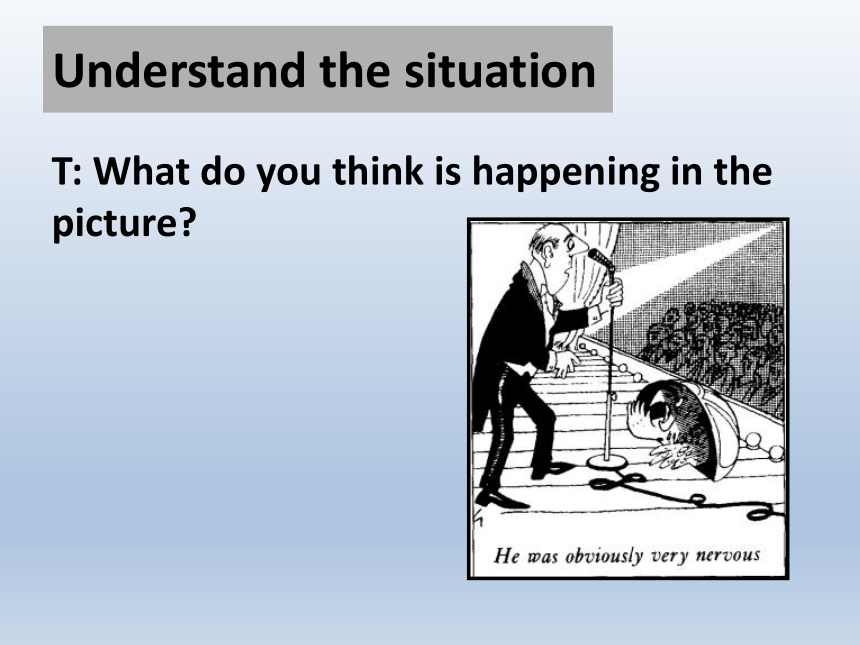 Understand the situation

T: What do you think is happening in the picture?

He was obviously very nervous